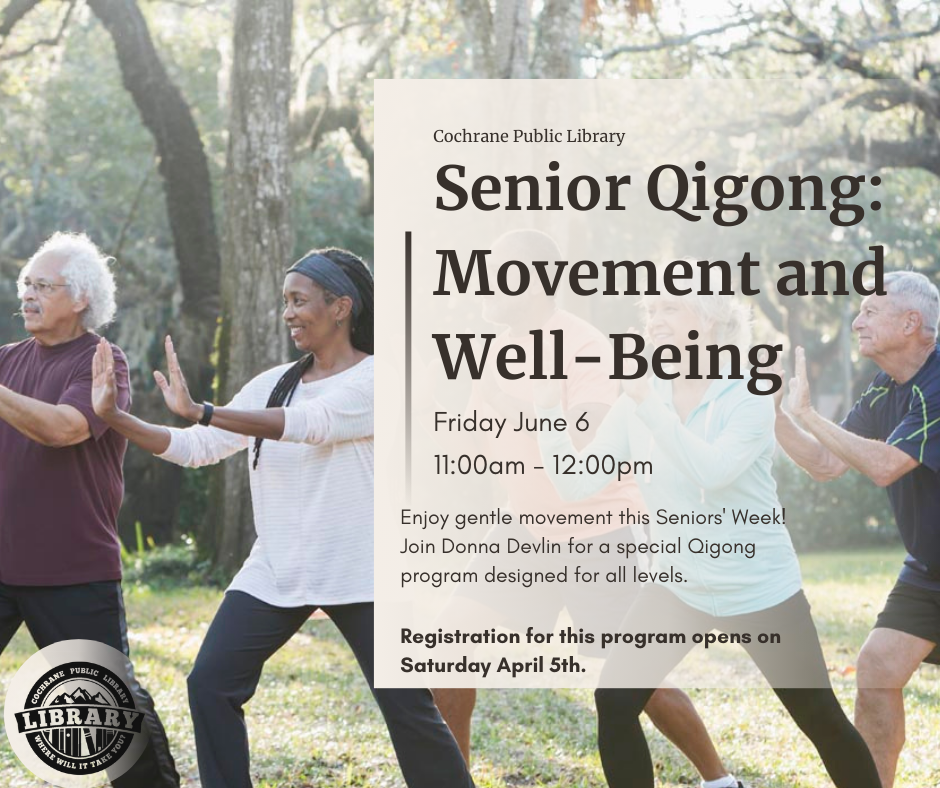 Cochrane Public Library

Senior Qigong: Movement and Well-Being

Friday June 6

11:00am - 12:00pm

Enjoy gentle movement this Seniors' Week! Join Donna Devlin for a special Qigong program designed for all levels.

Registration for this program opens on Saturday April 5th.

COCHRANE PUBLIC LIBRARY
LIBRARY
WHERE WILL IT TAKE YOU?